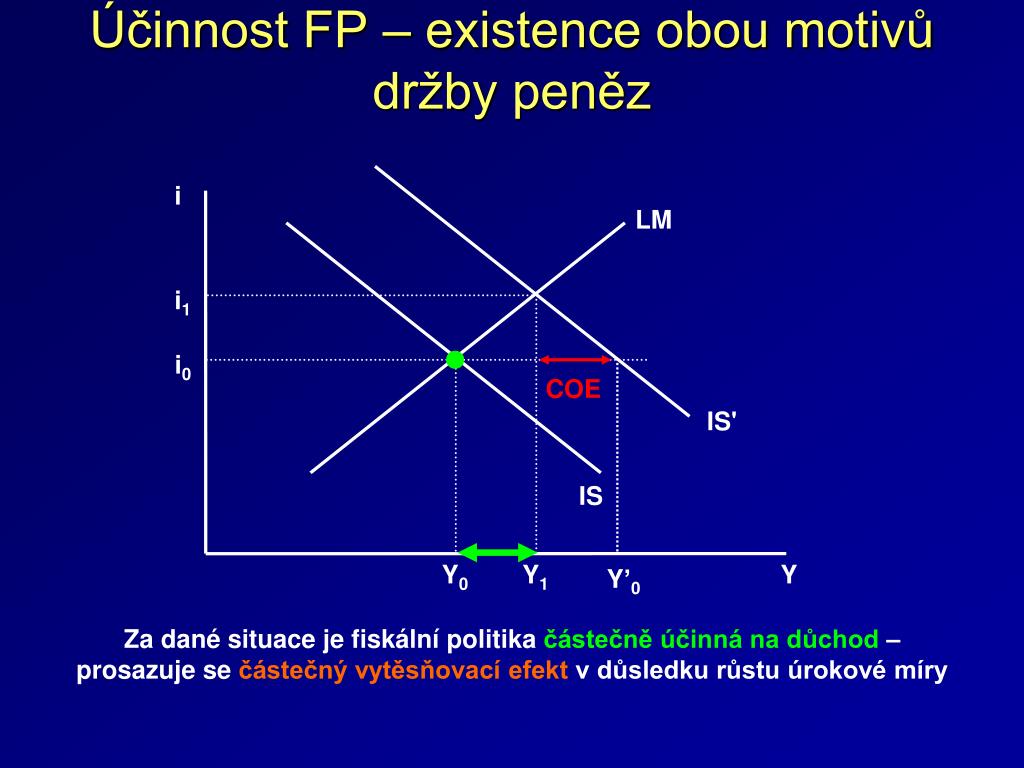 Účinnost FP – existence obou motivů držby peněz

i

LM

$i_1$

$i_0$

COE

IS'

IS

$Y_0$

$Y_1$

$Y'_0$

Y

Za dané situace je fiskální politika částečně účinná na důchod – prosazuje se částečný vytěsňovací efekt v důsledku růstu úrokové míry